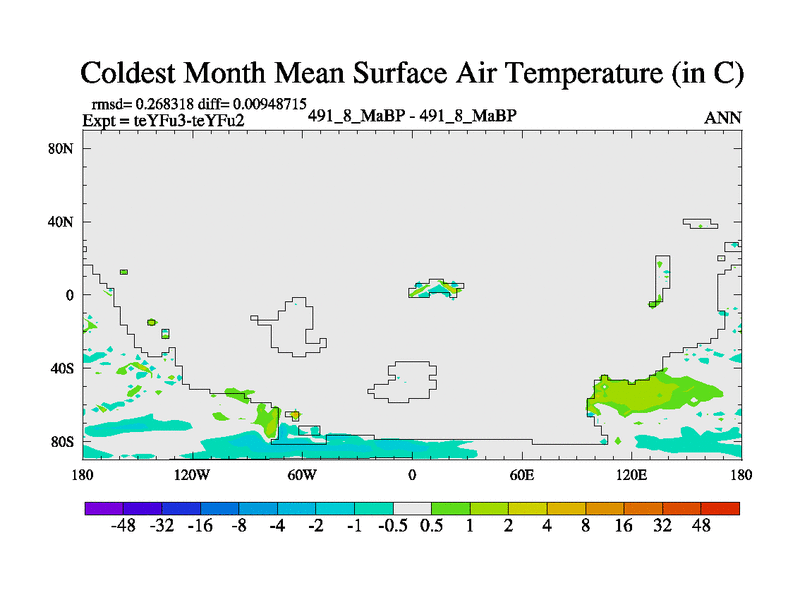 Coldest Month Mean Surface Air Temperature (in C)

rmsd= 0.268318 diff= 0.00948715
Expt = teYFu3-teYFu2

491_8_MaBP - 491_8_MaBP

ANN

80N
40N
0
40S
80S

180 120W 60W 0 60E 120E 180

-48 -32 -16 -8 -4 -2 -1 -0.5 0.5 1 2 4 8 16 32 48